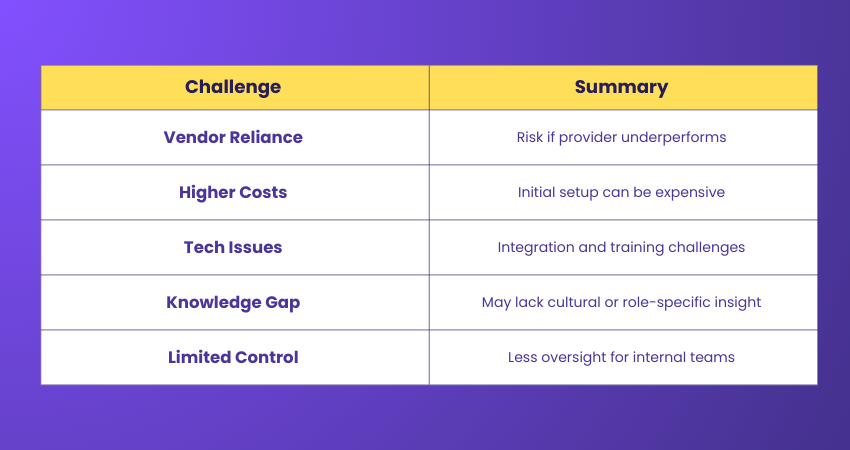 | Challenge | Summary |
|---|---|
| Vendor Reliance | Risk if provider underperforms |
| Higher Costs | Initial setup can be expensive |
| Tech Issues | Integration and training challenges |
| Knowledge Gap | May lack cultural or role-specific insight |
| Limited Control | Less oversight for internal teams |